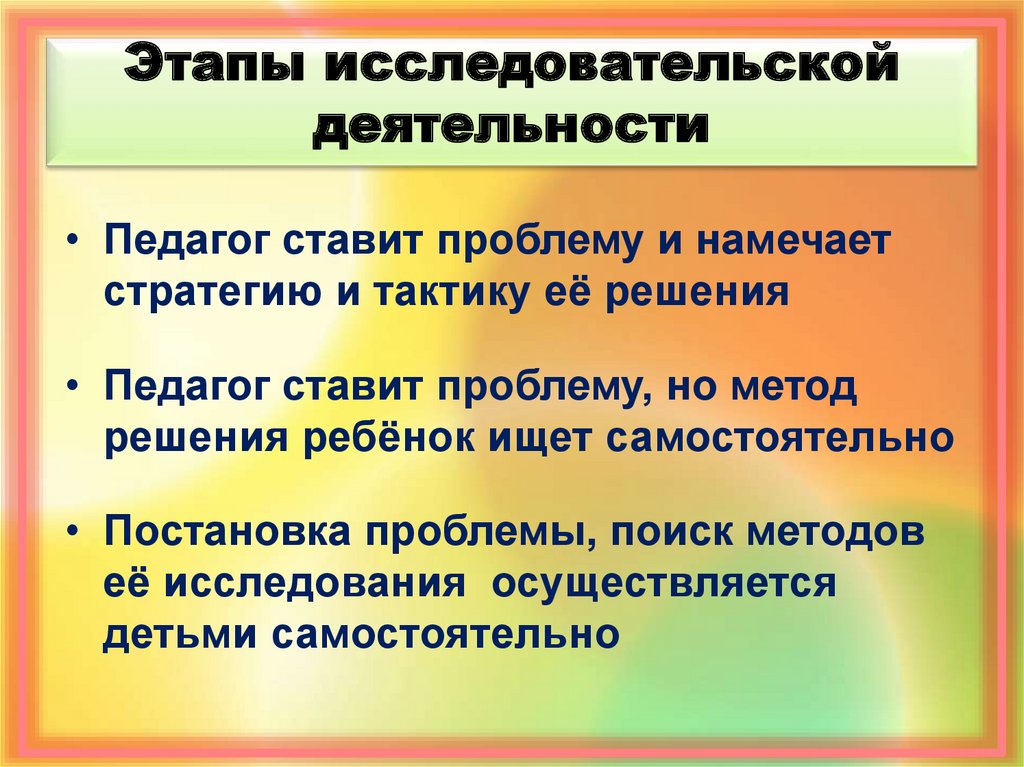 Этапы исследовательской деятельности

• Педагог ставит проблему и намечает стратегию и тактику её решения

• Педагог ставит проблему, но метод решения ребёнок ищет самостоятельно

• Постановка проблемы, поиск методов её исследования осуществляется детьми самостоятельно